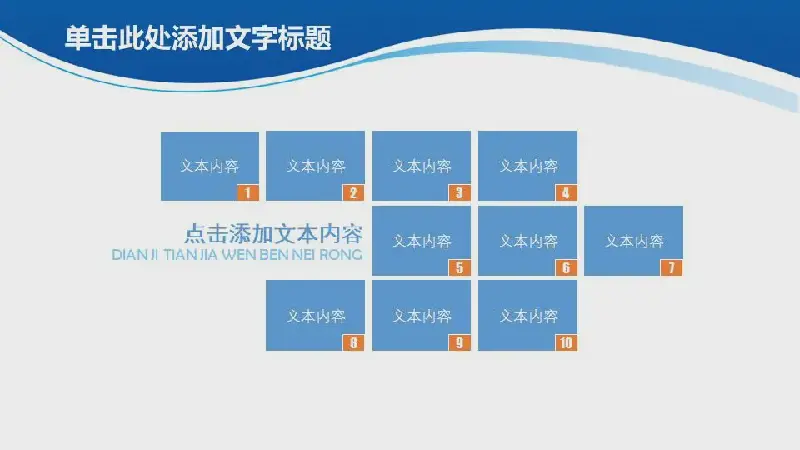 单击此处添加文字标题

文本内容
1

文本内容
2

文本内容
3

文本内容
4

点击添加文本内容
DIAN JI TIAN JIA WEN BEN NEI RONG

文本内容
5

文本内容
6

文本内容
7

文本内容
8

文本内容
9

文本内容
10